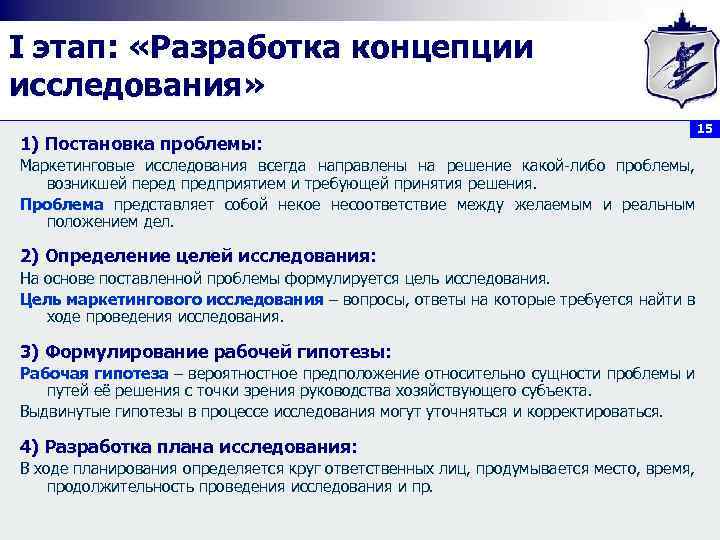 I этап: «Разработка концепции исследования»

15

1) Постановка проблемы:

Маркетинговые исследования всегда направлены на решение какой-либо проблемы, возникшей перед предприятием и требующей принятия решения.

Проблема представляет собой некое несоответствие между желаемым и реальным положением дел.

2) Определение целей исследования:

На основе поставленной проблемы формулируется цель исследования.

Цель маркетингового исследования – вопросы, ответы на которые требуется найти в ходе проведения исследования.

3) Формулирование рабочей гипотезы:

Рабочая гипотеза – вероятностное предположение относительно сущности проблемы и путей её решения с точки зрения руководства хозяйствующего субъекта.

Выдвинутые гипотезы в процессе исследования могут уточняться и корректироваться.

4) Разработка плана исследования:

В ходе планирования определяется круг ответственных лиц, продумывается место, время, продолжительность проведения исследования и пр.